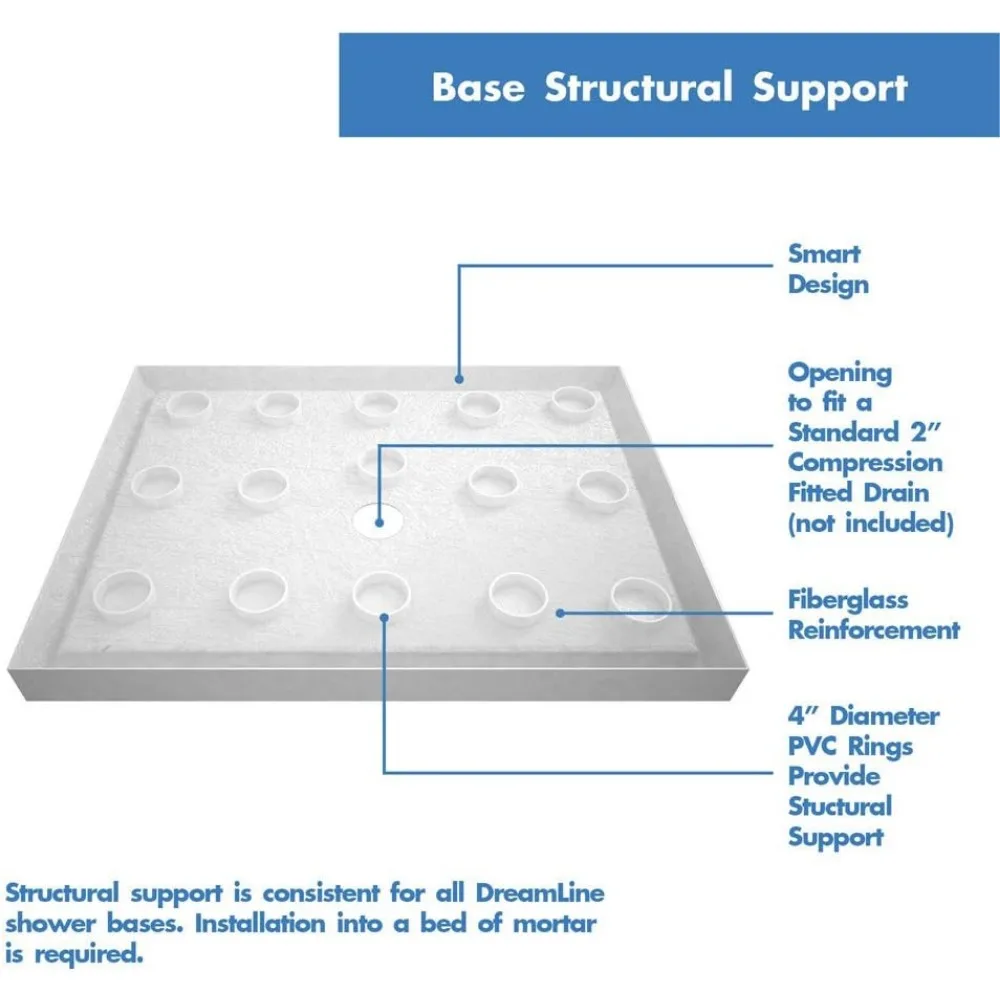 Base Structural Support

Smart Design

Opening to fit a Standard 2″ Compression Fitted Drain (not included)

Fiberglass Reinforcement

4″ Diameter PVC Rings Provide Stuctural Support

Structural support is consistent for all DreamLine shower bases. Installation into a bed of mortar is required.